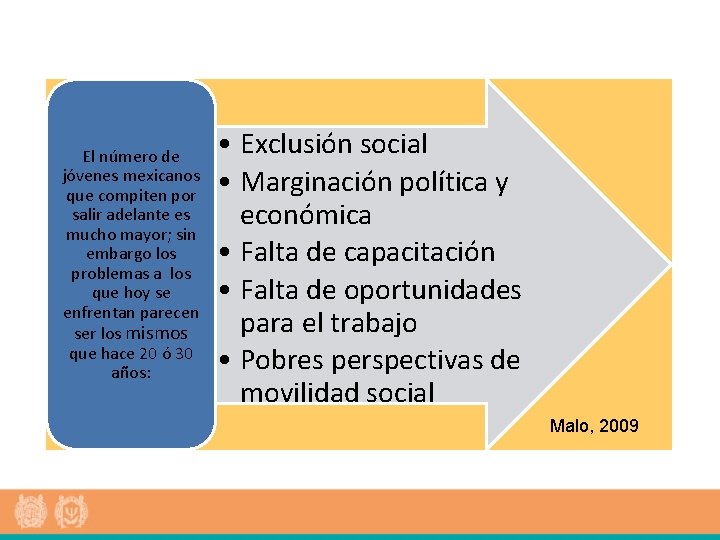 El número de jóvenes mexicanos que compiten por salir adelante es mucho mayor; sin embargo los problemas a los que hoy se enfrentan parecen ser los mismos que hace 20 ó 30 años:

• Exclusión social
• Marginación política y económica
• Falta de capacitación
• Falta de oportunidades para el trabajo
• Pobres perspectivas de movilidad social

Malo, 2009